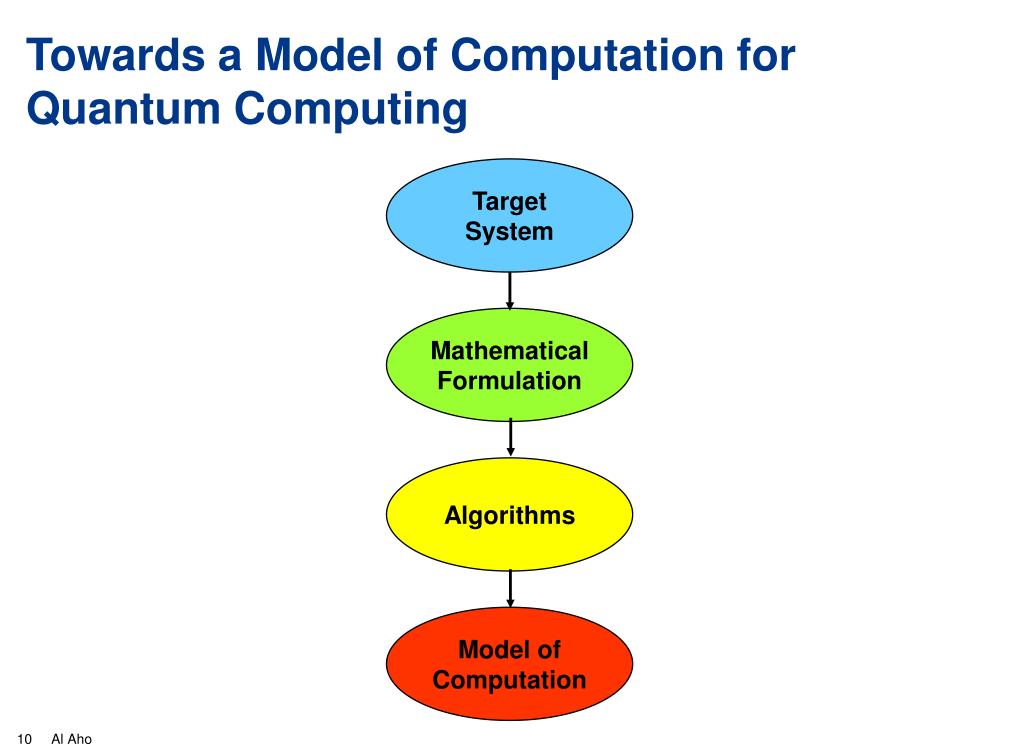 Towards a Model of Computation for Quantum Computing

Target System

Mathematical Formulation

Algorithms

Model of Computation

10 Al Aho